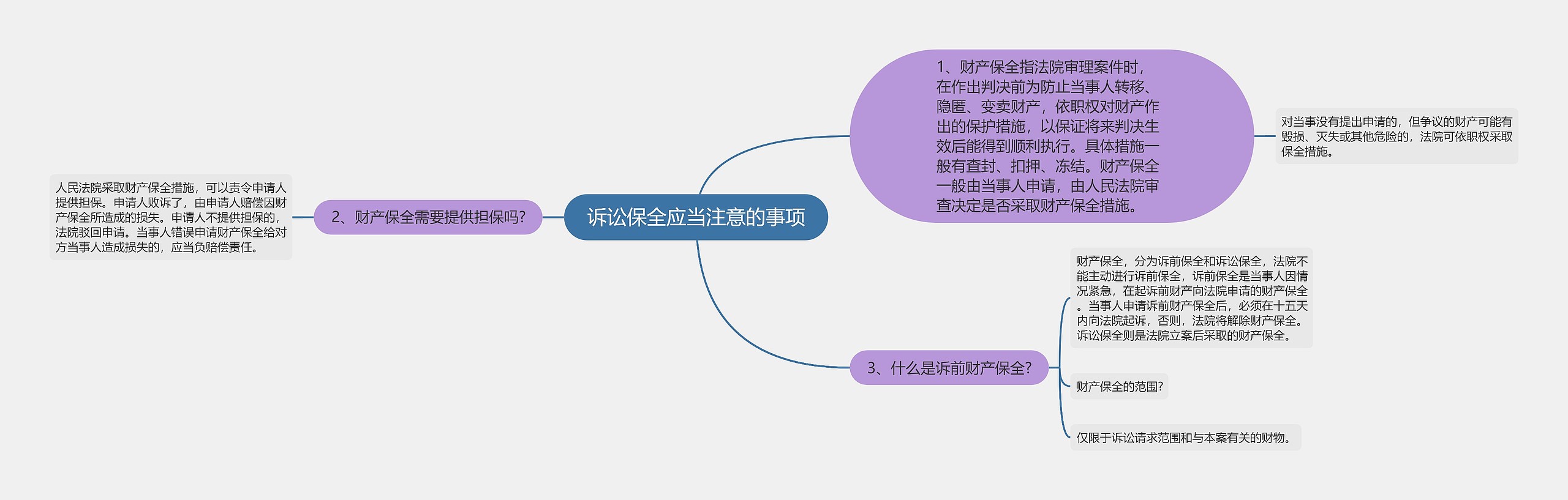 诉讼保全应当注意的事项

1、财产保全指法院审理案件时，在作出判决前为防止当事人转移、隐匿、变卖财产，依职权对财产作出的保护措施，以保证将来判决生效后能得到顺利执行。具体措施一般有查封、扣押、冻结。财产保全一般由当事人申请，由人民法院审查决定是否采取财产保全措施。

对当事没有提出申请的，但争议的财产可能有毁损、灭失或其他危险的，法院可依职权采取保全措施。

2、财产保全需要提供担保吗?

人民法院采取财产保全措施，可以责令申请人提供担保。申请人败诉了，由申请人赔偿因财产保全所造成的损失。申请人不提供担保的，法院驳回申请。当事人错误申请财产保全给对方当事人造成损失的，应当负赔偿责任。

3、什么是诉前财产保全?

财产保全，分为诉前保全和诉讼保全，法院不能主动进行诉前保全，诉前保全是当事人因情况紧急，在起诉前财产向法院申请的财产保全。当事人申请诉前财产保全后，必须在十五天内向法院起诉，否则，法院将解除财产保全。诉讼保全则是法院立案后采取的财产保全。

财产保全的范围?

仅限于诉讼请求范围和与本案有关的财物。